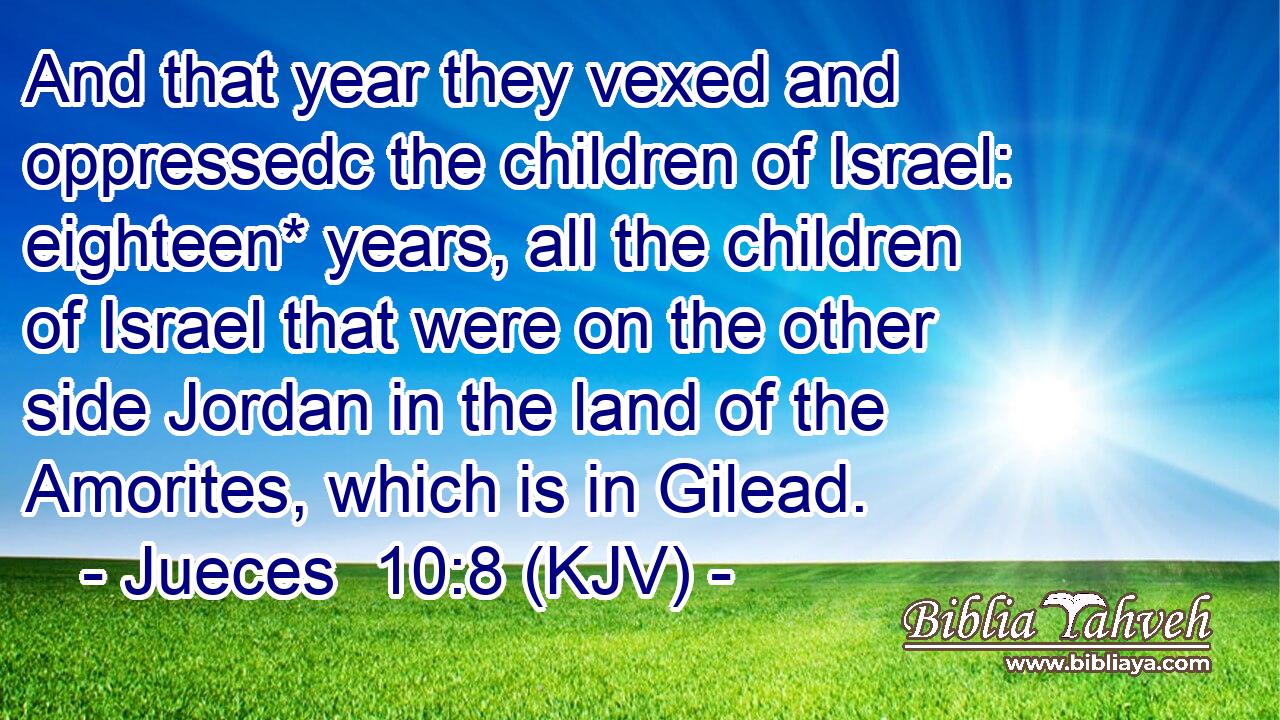 And that year they vexed and oppressedc the children of Israel: eighteen* years, all the children of Israel that were on the other side Jordan in the land of the Amorites, which is in Gilead.
- Jueces 10:8 (KJV) -

Biblia Yahveh
www.bibliaya.com